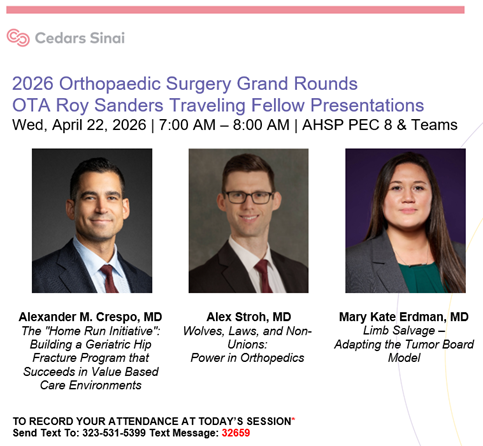 Cedars Sinai

2026 Orthopaedic Surgery Grand Rounds
OTA Roy Sanders Traveling Fellow Presentations
Wed, April 22, 2026 | 7:00 AM – 8:00 AM | AHSP PEC 8 & Teams

Alexander M. Crespo, MD
The "Home Run Initiative": Building a Geriatric Hip Fracture Program that Succeeds in Value Based Care Environments

Alex Stroh, MD
Wolves, Laws, and Non-Unions: Power in Orthopedics

Mary Kate Erdman, MD
Limb Salvage – Adapting the Tumor Board Model

TO RECORD YOUR ATTENDANCE AT TODAY'S SESSION*
Send Text To: 323-531-5399 Text Message: 32659